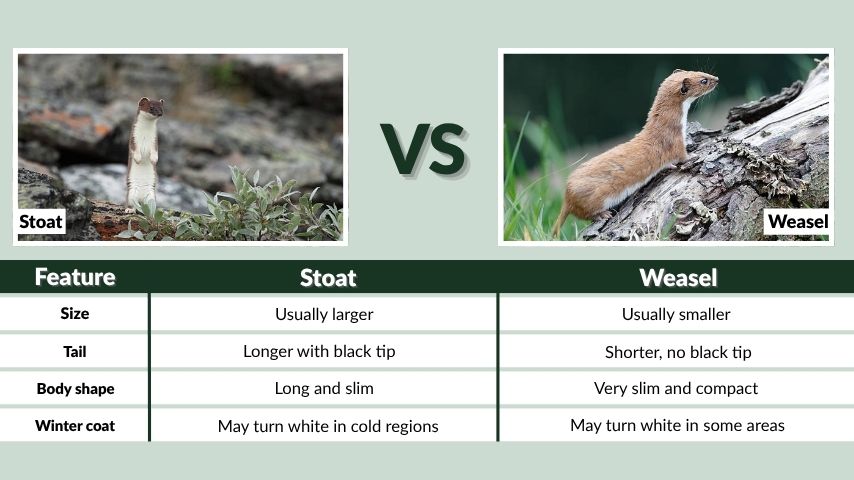 Stoat

VS

Weasel

| Feature | Stoat | Weasel |
|---|---|---|
| Size | Usually larger | Usually smaller |
| Tail | Longer with black tip | Shorter, no black tip |
| Body shape | Long and slim | Very slim and compact |
| Winter coat | May turn white in cold regions | May turn white in some areas |